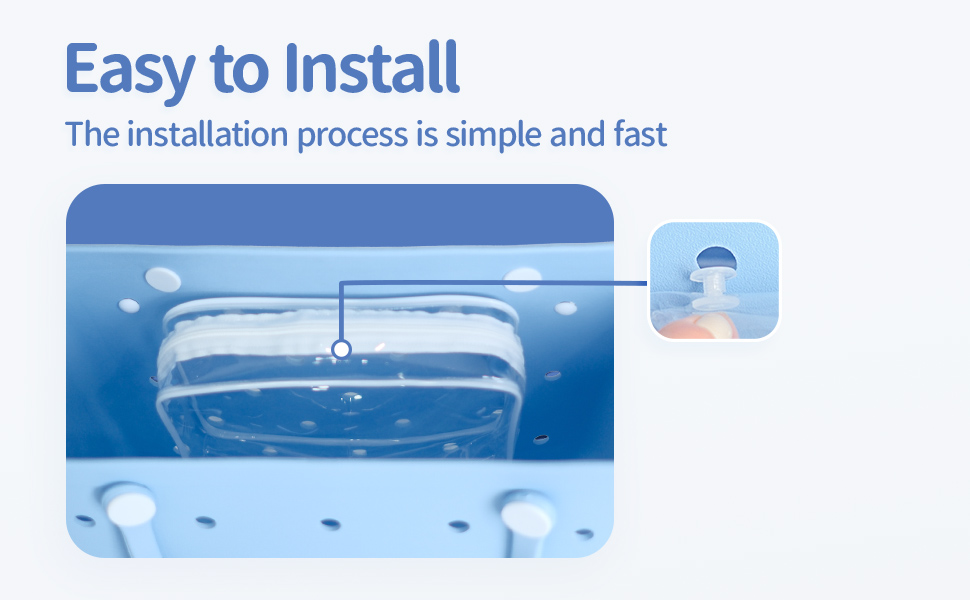 Easy to Install

The installation process is simple and fast